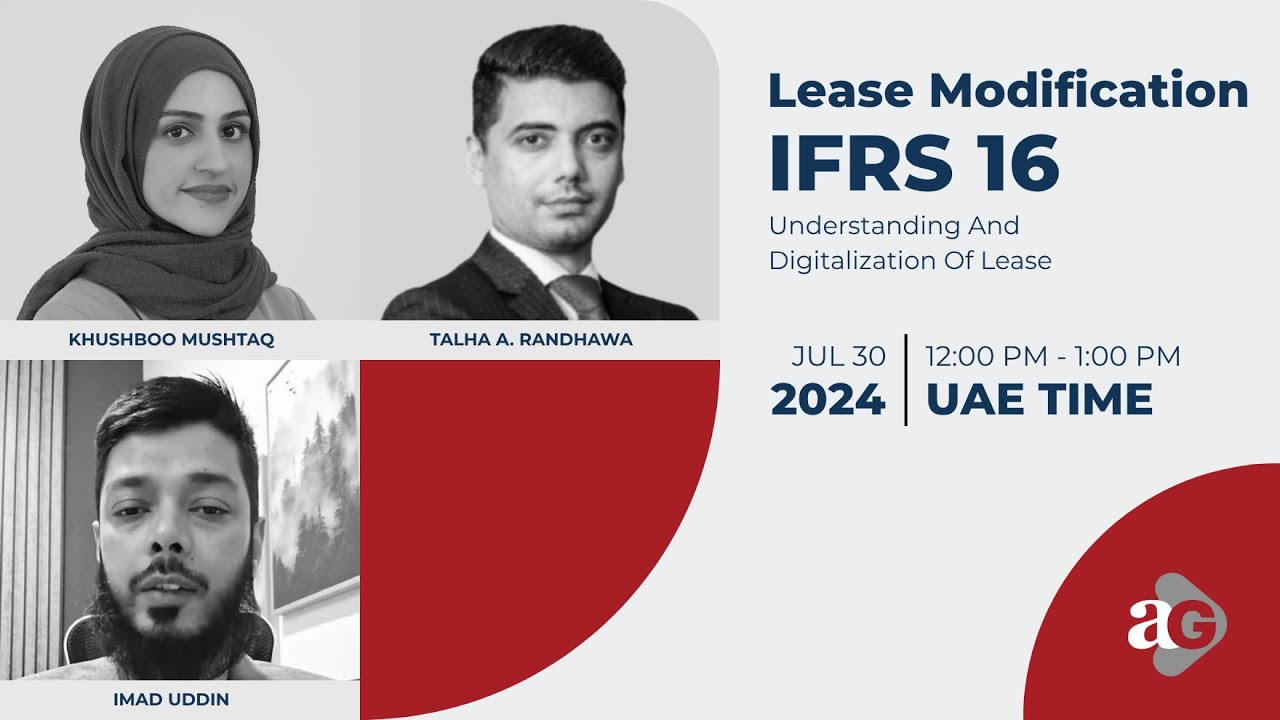 KHUSHBOO MUSHTAQ

TALHA A. RANDHAWA

IMAD UDDIN

Lease Modification
IFRS 16
Understanding And Digitalization Of Lease

JUL 30
2024

12:00 PM - 1:00 PM
UAE TIME

aG